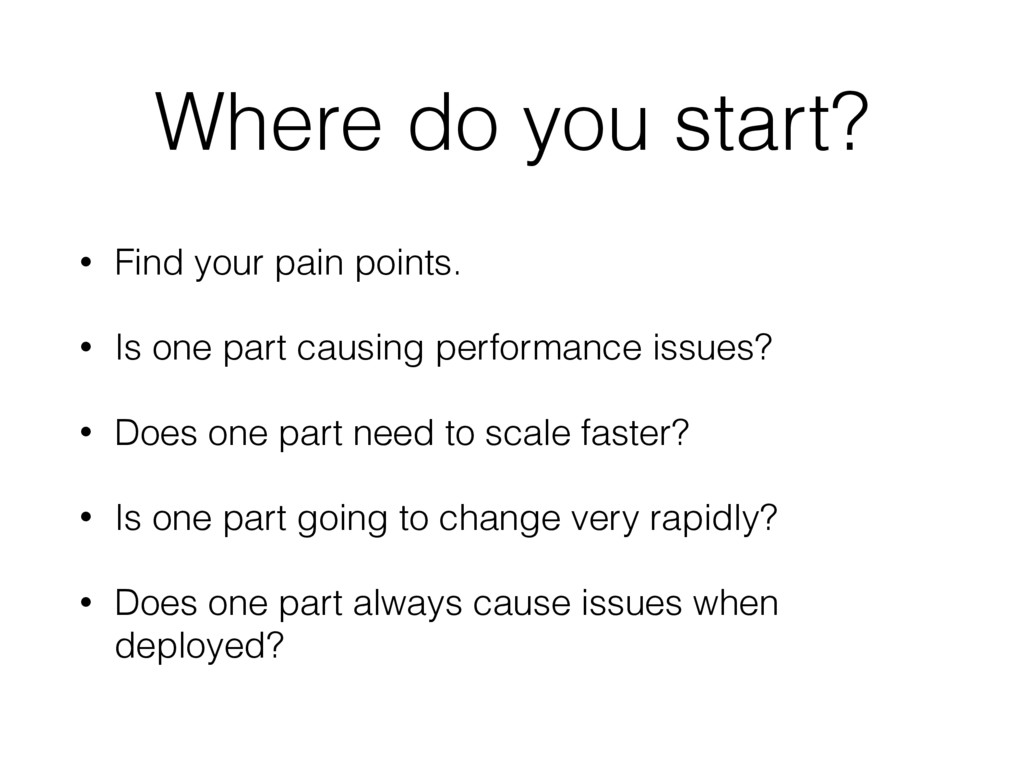 Where do you start?

• Find your pain points.

• Is one part causing performance issues?

• Does one part need to scale faster?

• Is one part going to change very rapidly?

• Does one part always cause issues when deployed?